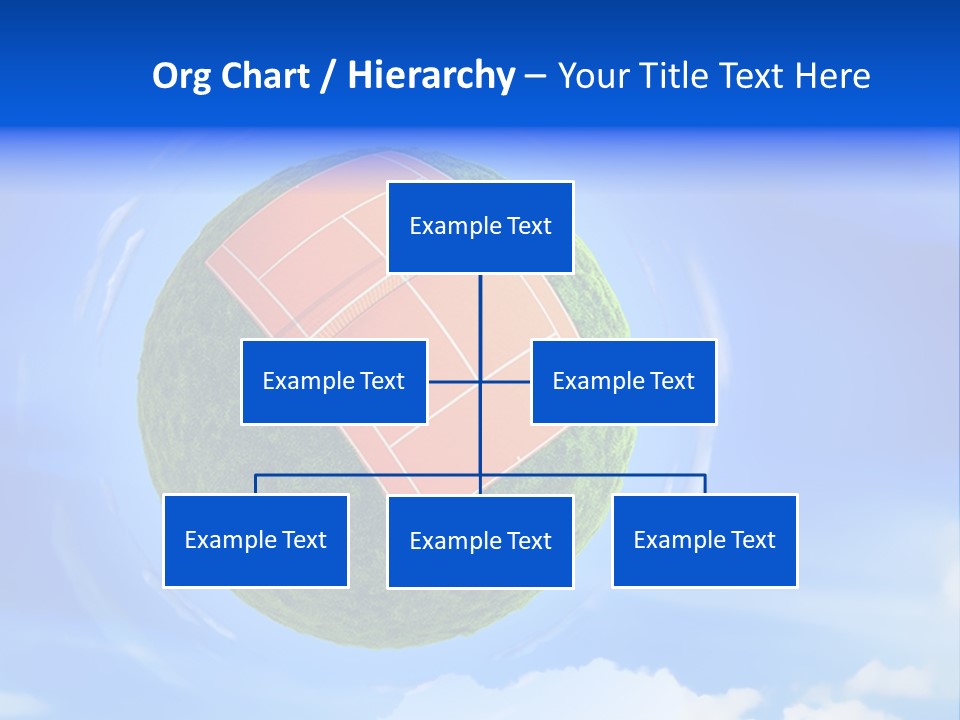 Org Chart / Hierarchy – Your Title Text Here

Example Text

Example Text

Example Text

Example Text

Example Text

Example Text